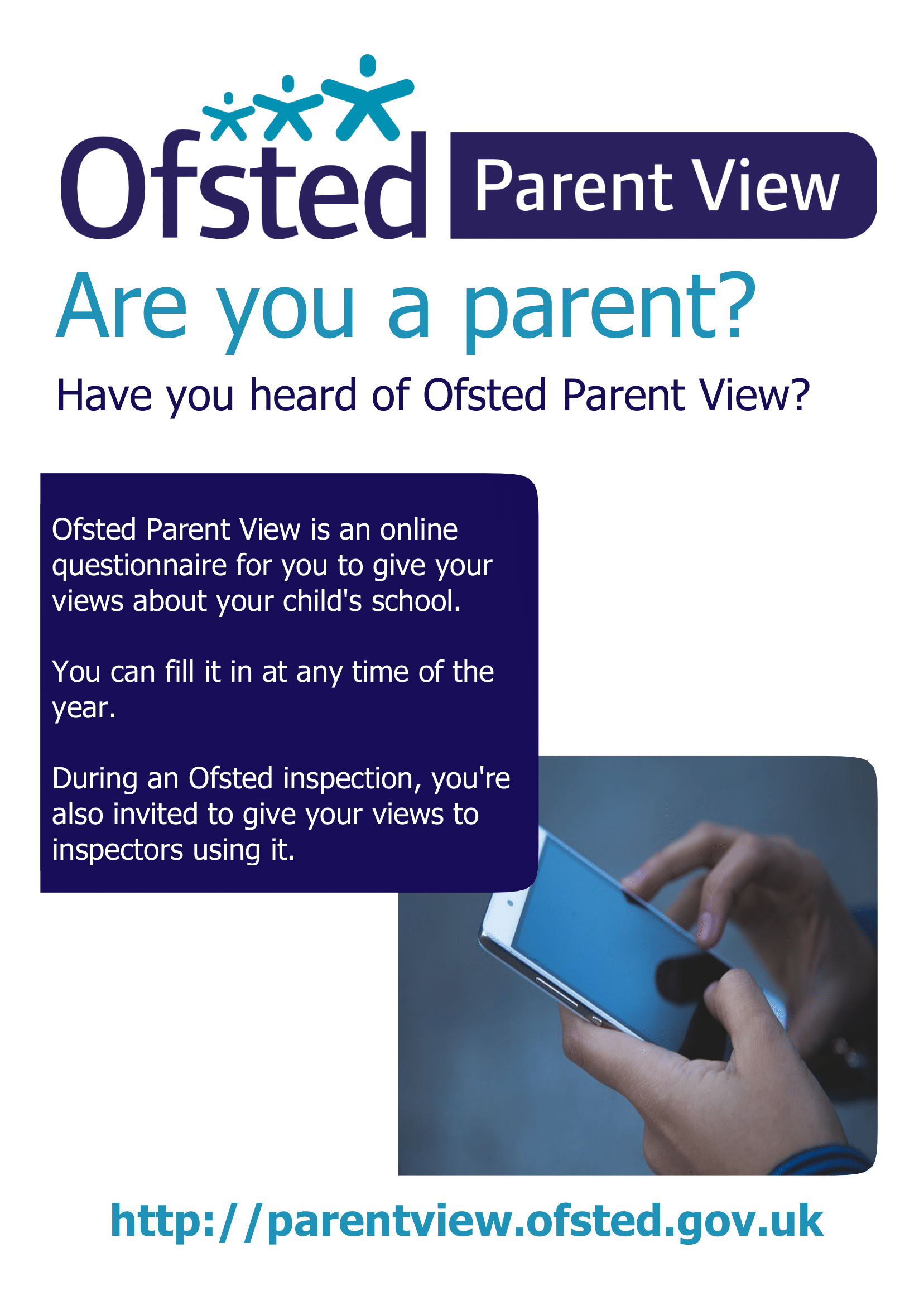 Ofsted Parent View

Are you a parent?

Have you heard of Ofsted Parent View?

Ofsted Parent View is an online questionnaire for you to give your views about your child's school.

You can fill it in at any time of the year.

During an Ofsted inspection, you're also invited to give your views to inspectors using it.

http://parentview.ofsted.gov.uk